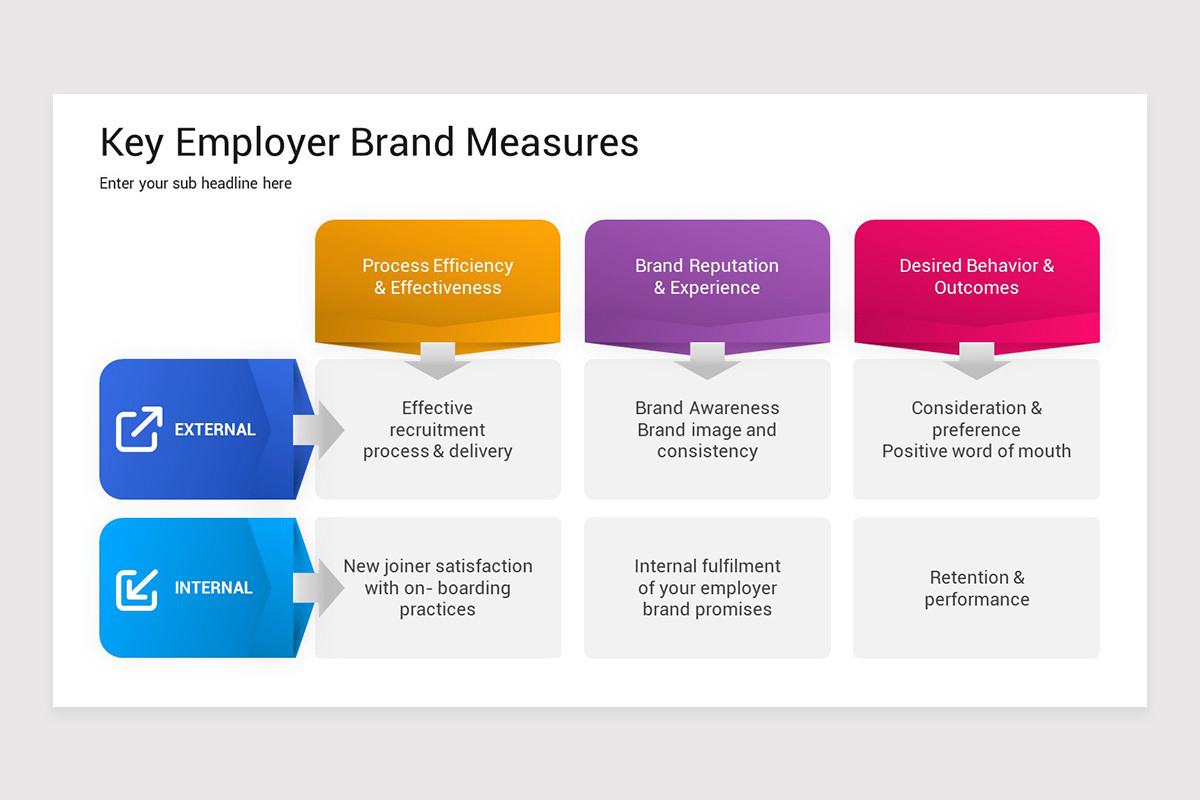 Key Employer Brand Measures

Enter your sub headline here

| | Process Efficiency & Effectiveness | Brand Reputation & Experience | Desired Behavior & Outcomes |
|---|---|---|---|
| EXTERNAL | Effective recruitment process & delivery | Brand Awareness Brand image and consistency | Consideration & preference Positive word of mouth |
| INTERNAL | New joiner satisfaction with on- boarding practices | Internal fulfilment of your employer brand promises | Retention & performance |